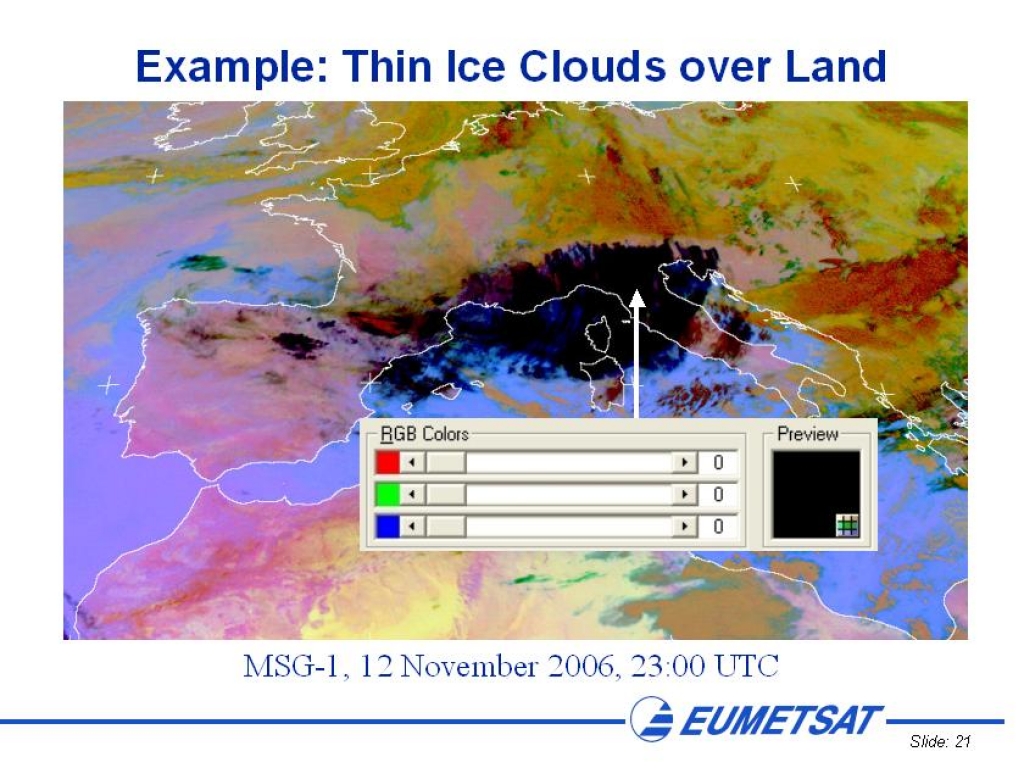 Example: Thin Ice Clouds over Land

RGB Colors

0

0

0

Preview

MSG-1, 12 November 2006, 23:00 UTC

EUMETSAT

Slide: 21